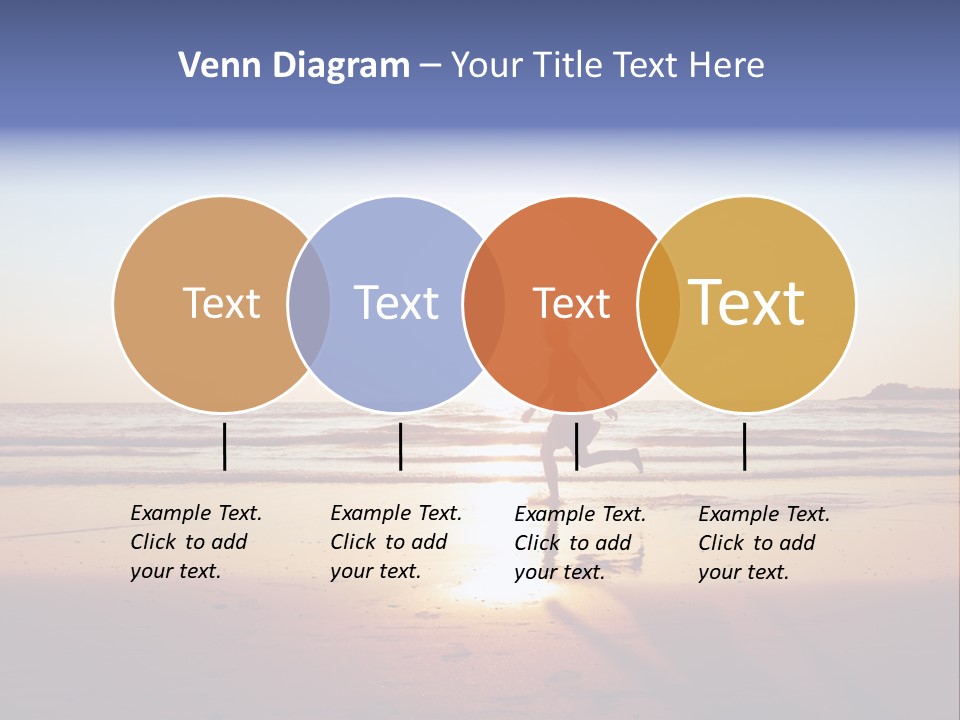 Venn Diagram – Your Title Text Here

Text

Text

Text

Text

Example Text. Click to add your text.

Example Text. Click to add your text.

Example Text. Click to add your text.

Example Text. Click to add your text.